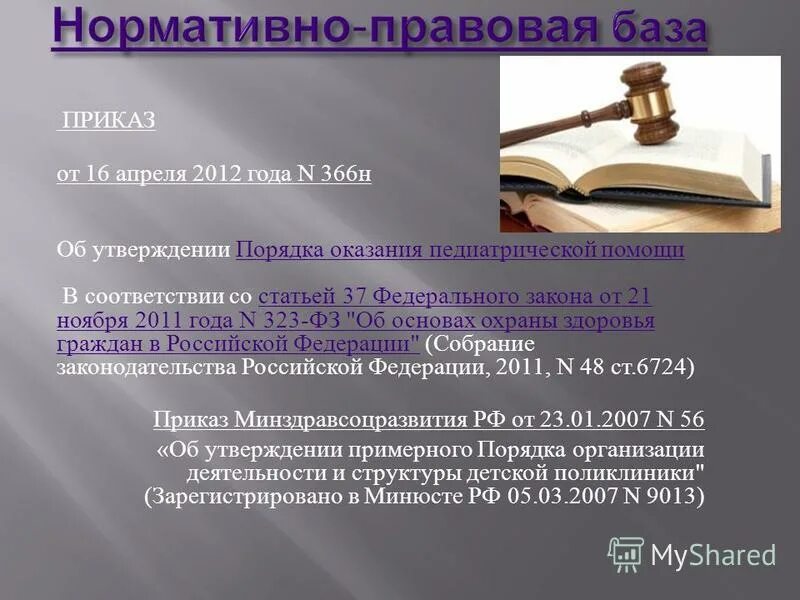 Нормативно-правовая база

ПРИКАЗ

от 16 апреля 2012 года N 366н

Об утверждении Порядка оказания педиатрической помощи

В соответствии со статьей 37 Федерального закона от 21 ноября 2011 года N 323-ФЗ "Об основах охраны здоровья граждан в Российской Федерации" (Собрание законодательства Российской Федерации, 2011, N 48 ст.6724)

Приказ Минздравсоцразвития РФ от 23.01.2007 N 56

«Об утверждении примерного Порядка организации деятельности и структуры детской поликлиники" (Зарегистрировано в Минюсте РФ 05.03.2007 N 9013)

MyShared